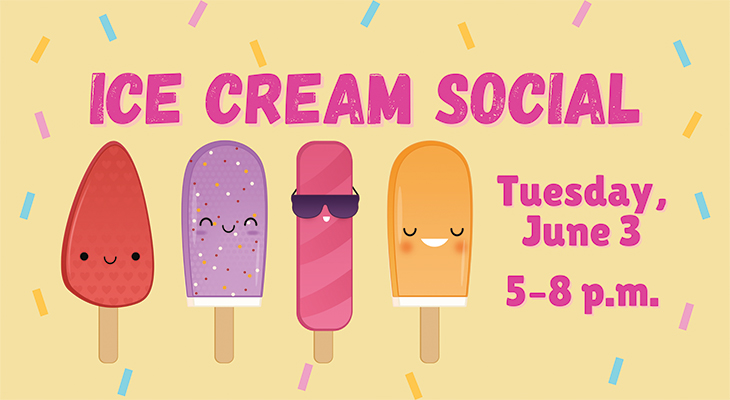 ICE CREAM SOCIAL

Tuesday, June 3

5-8 p.m.